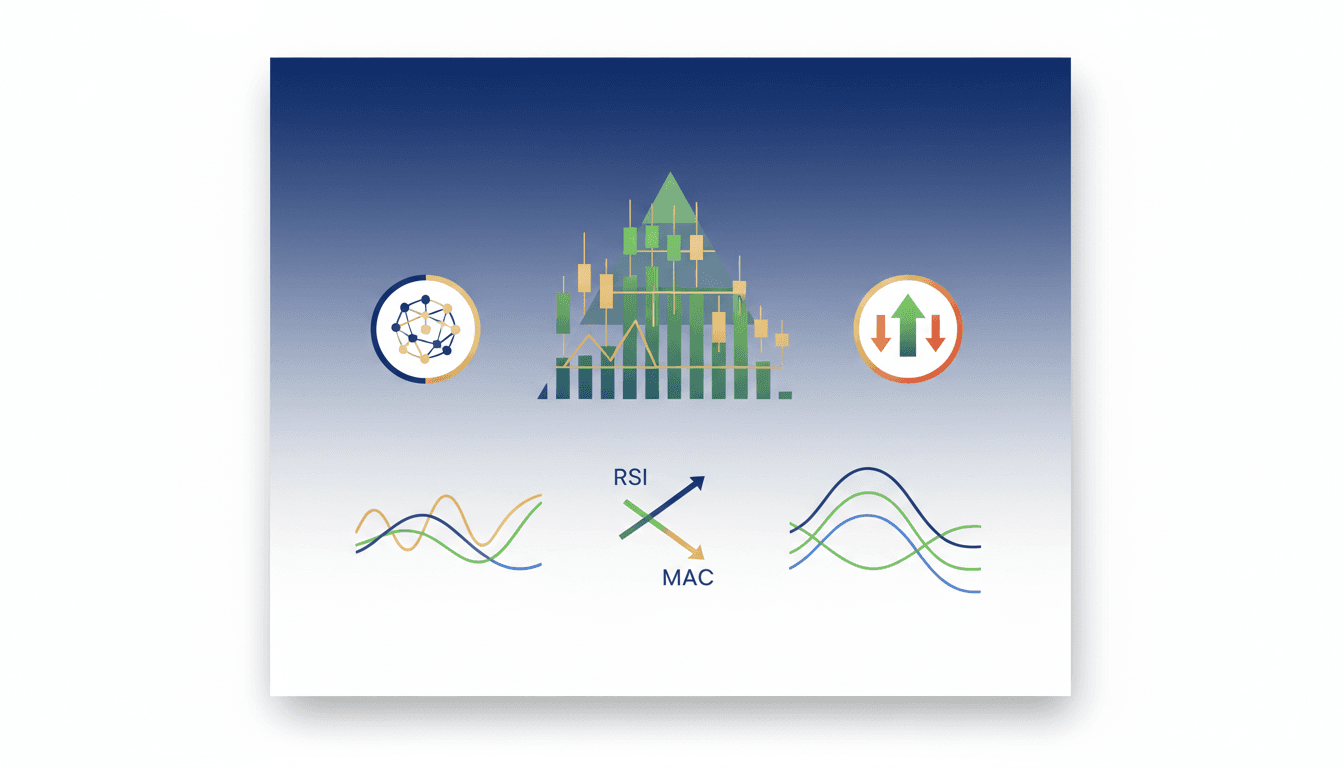 RSI
MAC